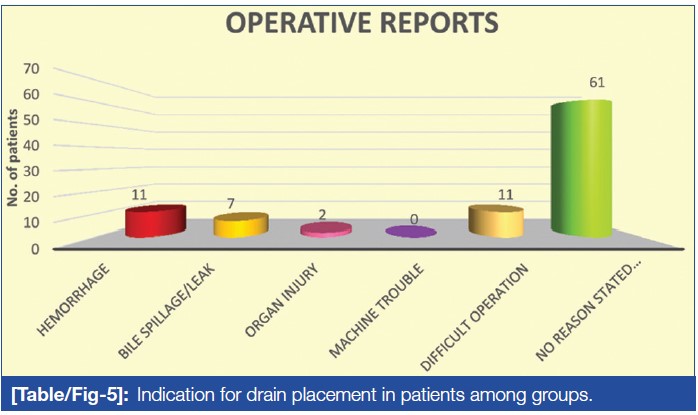 OPERATIVE REPORTS

No. of patients

70
60
50
40
30
20
10
0

11
7
2
0
11
61

HEMORRHAGE
BILE SPILLAGE/LEAK
ORGAN INJURY
MACHINE TROUBLE
DIFFICULT OPERATION
NO REASON STATED...

[Table/Fig-5]: Indication for drain placement in patients among groups.